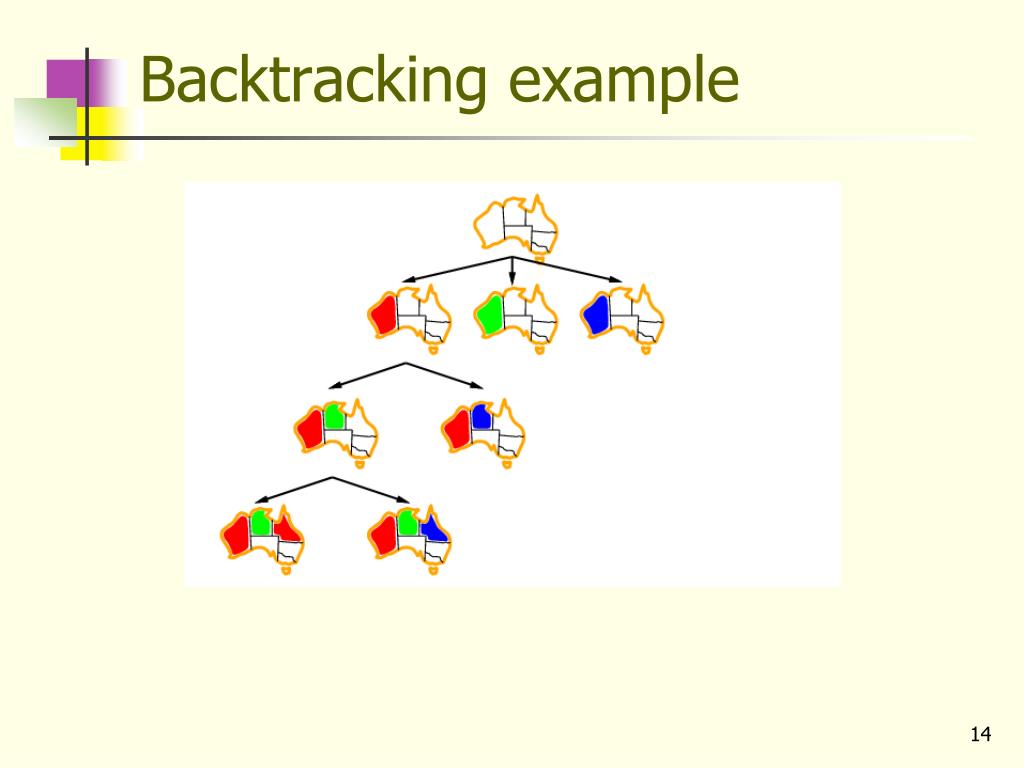 Backtracking example

14